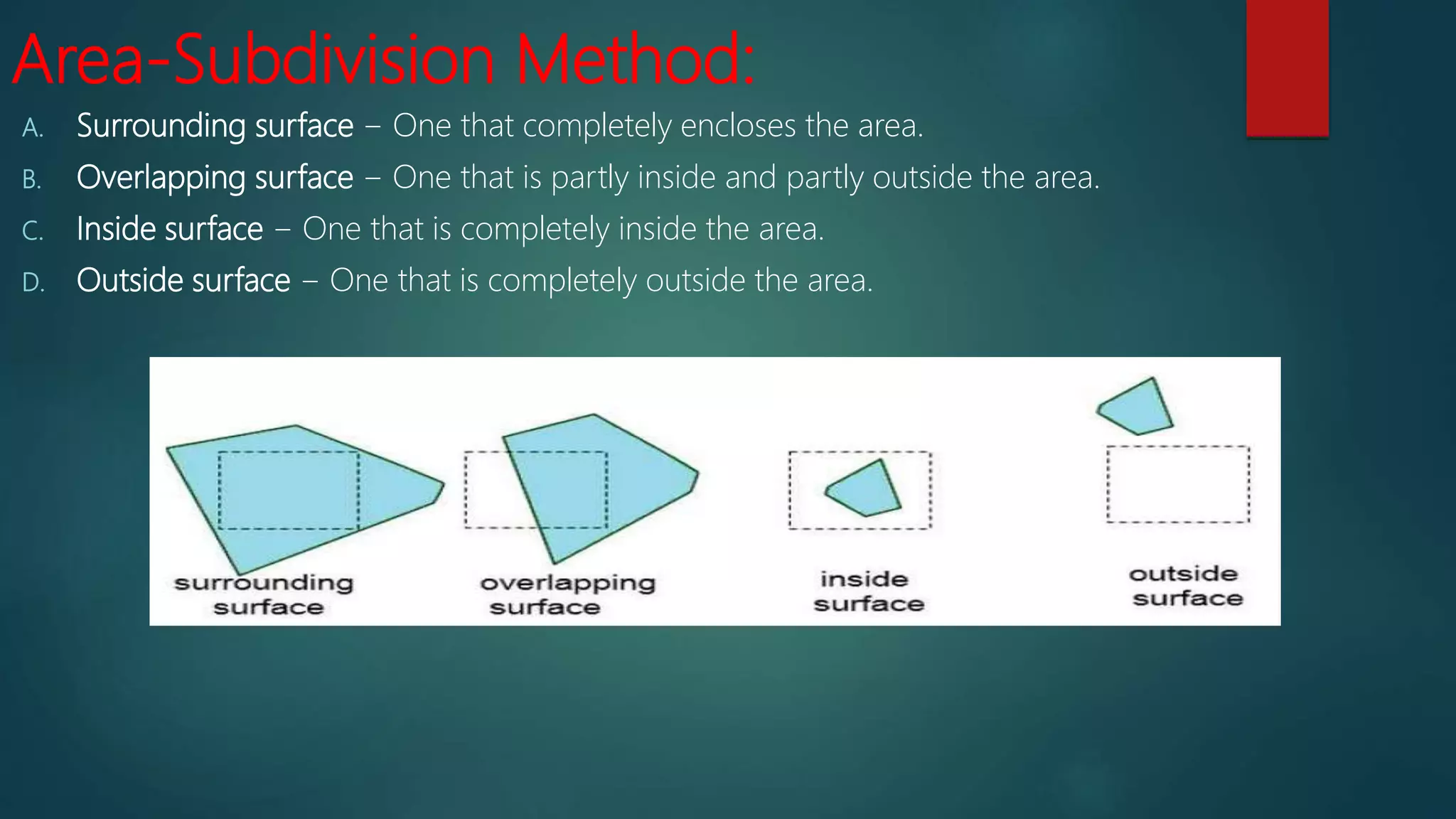 Area-Subdivision Method:

A. Surrounding surface – One that completely encloses the area.

B. Overlapping surface – One that is partly inside and partly outside the area.

C. Inside surface – One that is completely inside the area.

D. Outside surface – One that is completely outside the area.

surrounding surface

overlapping surface

inside surface

outside surface